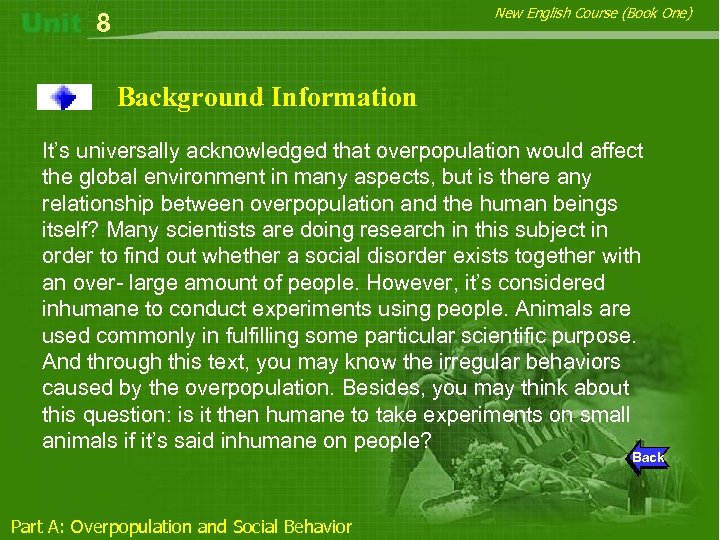 Unit 8

New English Course (Book One)

Background Information

It's universally acknowledged that overpopulation would affect the global environment in many aspects, but is there any relationship between overpopulation and the human beings itself? Many scientists are doing research in this subject in order to find out whether a social disorder exists together with an over- large amount of people. However, it's considered inhumane to conduct experiments using people. Animals are used commonly in fulfilling some particular scientific purpose. And through this text, you may know the irregular behaviors caused by the overpopulation. Besides, you may think about this question: is it then humane to take experiments on small animals if it's said inhumane on people?

Back

Part A: Overpopulation and Social Behavior